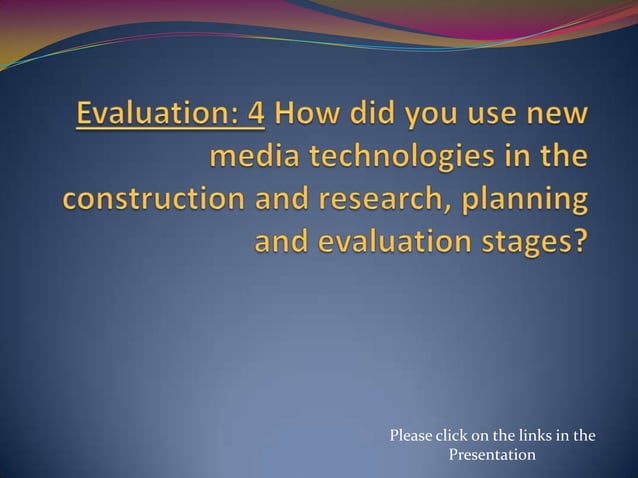 Evaluation: 4 How did you use new media technologies in the construction and research, planning and evaluation stages?

Please click on the links in the Presentation